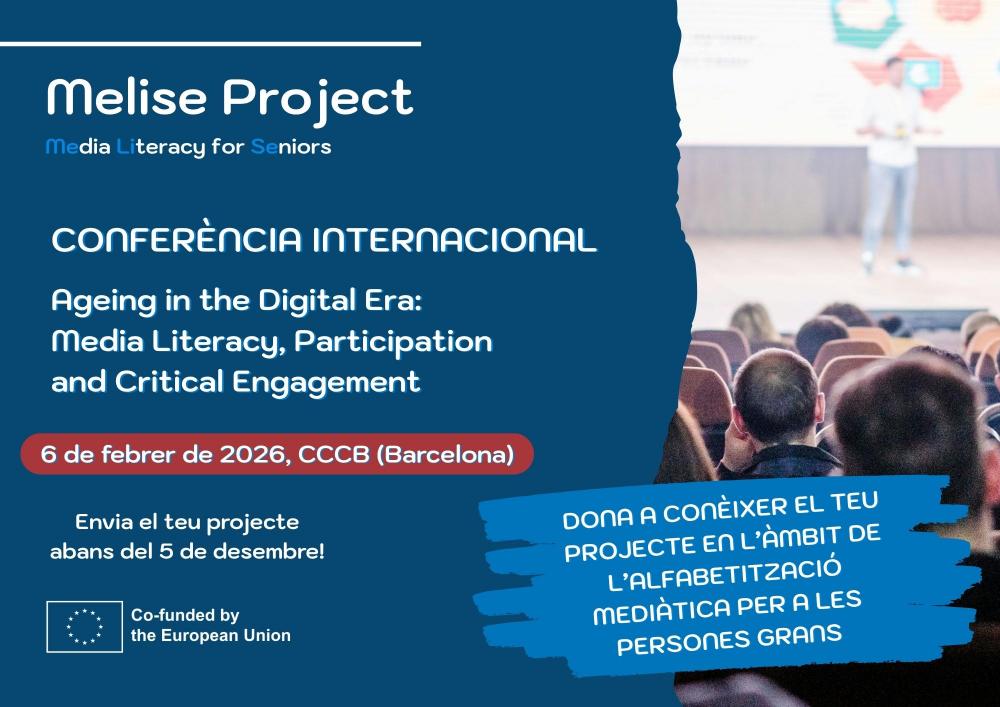 Melise Project
Media Literacy for Seniors

CONFERÈNCIA INTERNACIONAL

Ageing in the Digital Era: Media Literacy, Participation and Critical Engagement

6 de febrer de 2026, CCCB (Barcelona)

Envia el teu projecte abans del 5 de desembre!

Co-funded by the European Union

DONA A CONÈIXER EL TEU PROJECTE EN L'ÀMBIT DE L'ALFABETITZACIÓ MEDIÀTICA PER A LES PERSONES GRANS